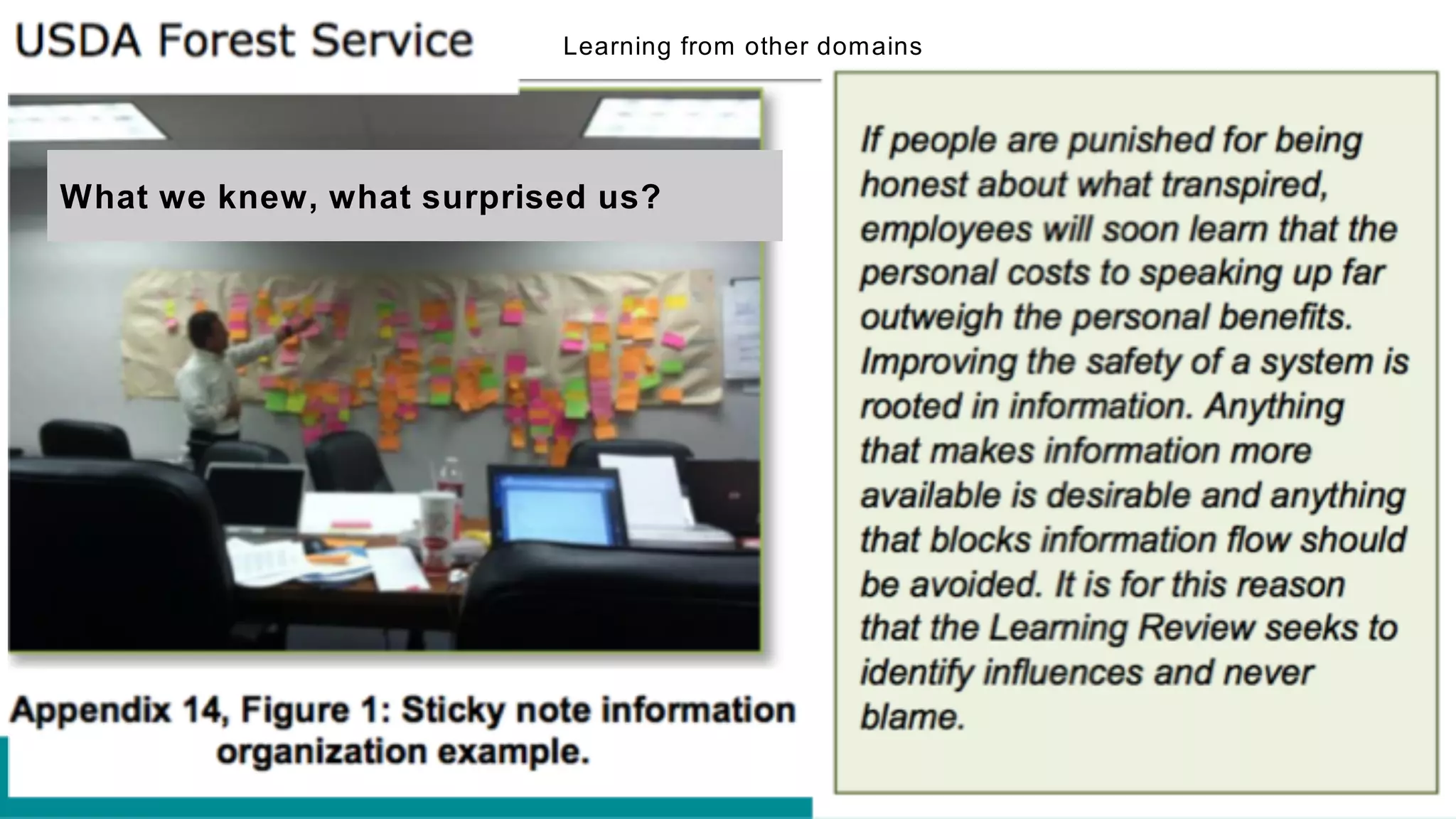 USDA Forest Service

Learning from other domains

What we knew, what surprised us?

Appendix 14, Figure 1: Sticky note information organization example.

If people are punished for being honest about what transpired, employees will soon learn that the personal costs to speaking up far outweigh the personal benefits. Improving the safety of a system is rooted in information. Anything that makes information more available is desirable and anything that blocks information flow should be avoided. It is for this reason that the Learning Review seeks to identify influences and never blame.